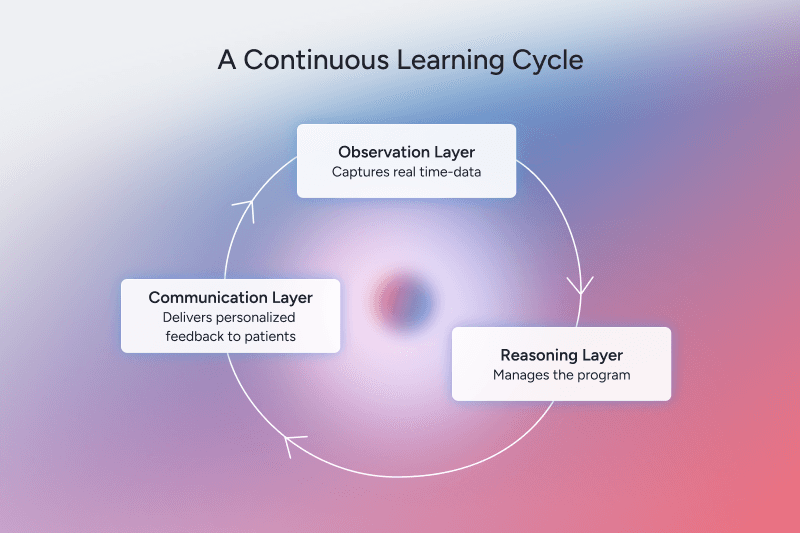 A Continuous Learning Cycle

Observation Layer
Captures real time-data

Reasoning Layer
Manages the program

Communication Layer
Delivers personalized feedback to patients